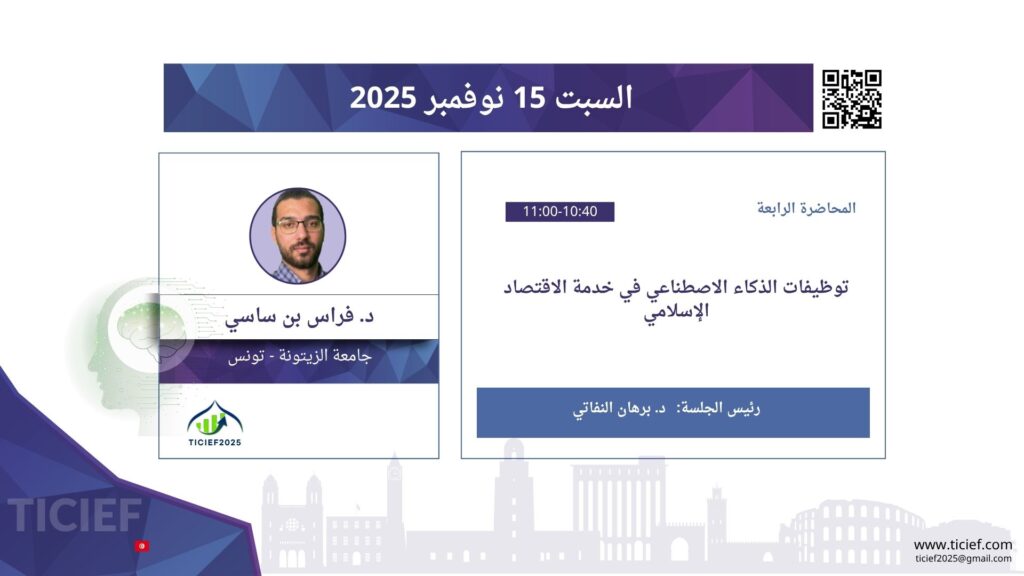 السبت 15 نوفمبر 2025

المحاضرة الرابعة

11:00-10:40

توظيفات الذكاء الاصطناعي في خدمة الاقتصاد الإسلامي

رئيس الجلسة: د. برهان النفاتي

د. فراس بن ساسي

جامعة الزيتونة - تونس

TICIEF2025

TICIEF

www.ticief.com
ticief2025@gmail.com